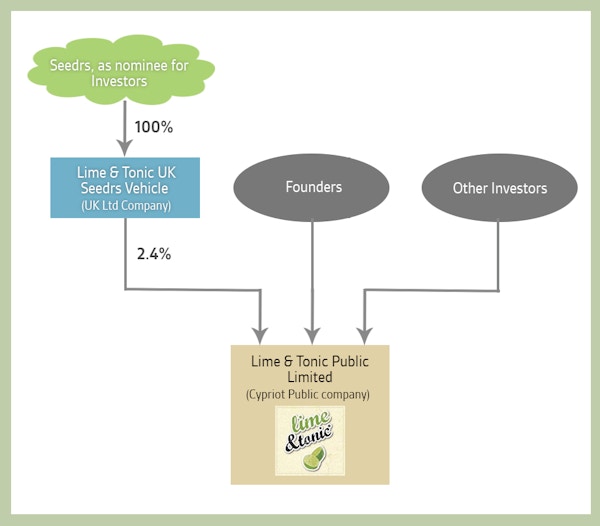 Seedrs, as nominee for Investors

100%

Lime & Tonic UK Seedrs Vehicle
(UK Ltd Company)

Founders

Other Investors

2.4%

Lime & Tonic Public Limited
(Cypriot Public company)

lime &tonic